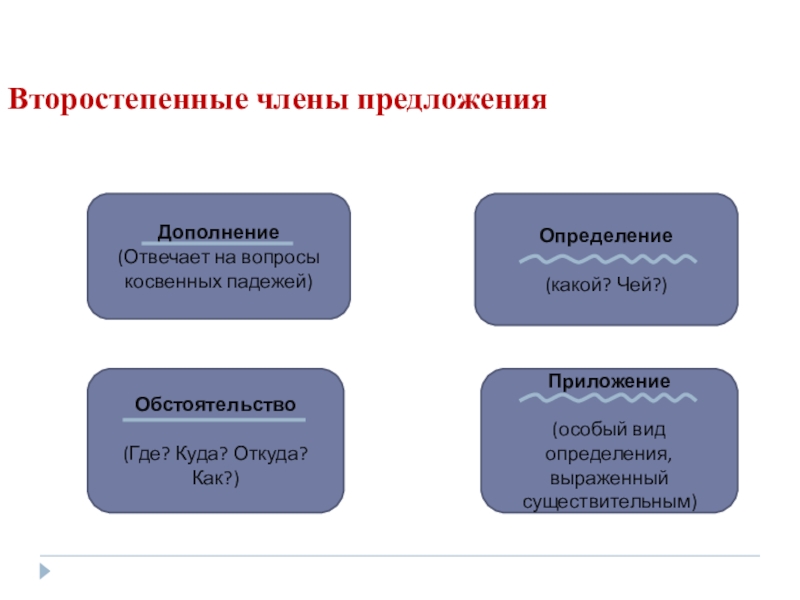 Второстепенные члены предложения

Дополнение
(Отвечает на вопросы косвенных падежей)

Определение

(какой? Чей?)

Обстоятельство

(Где? Куда? Откуда? Как?)

Приложение

(особый вид определения, выраженный существительным)